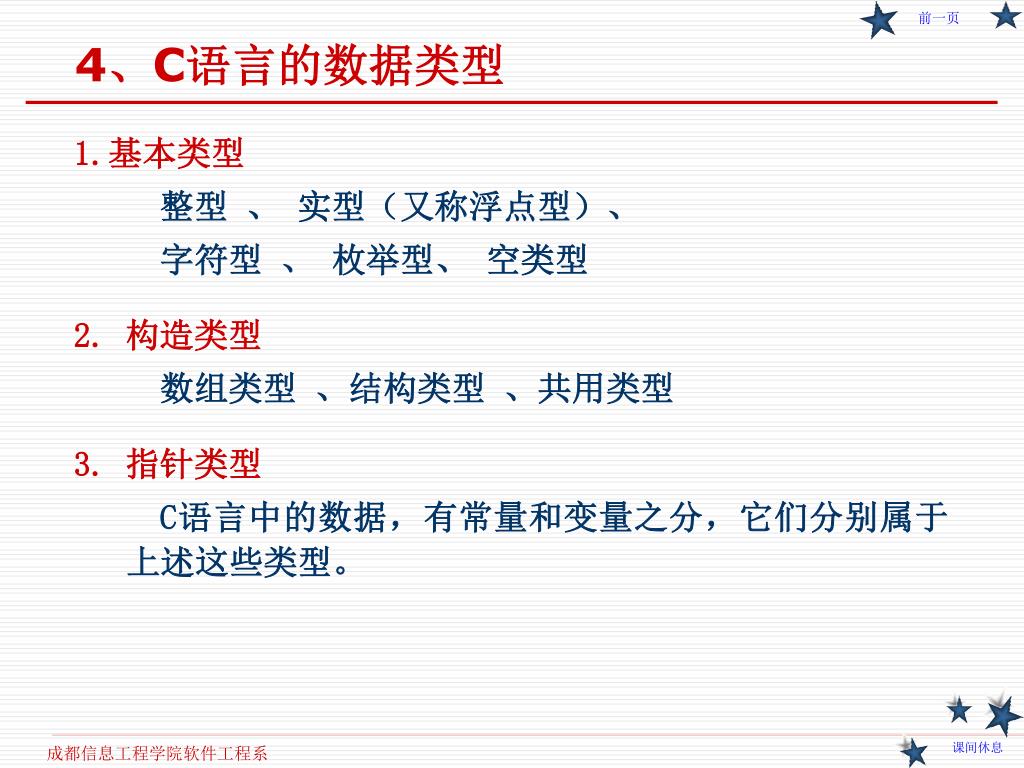 前一页

4、C语言的数据类型

1.基本类型

整型 、 实型（又称浮点型）、

字符型 、 枚举型、 空类型

2. 构造类型

数组类型 、结构类型 、共用类型

3. 指针类型

C语言中的数据，有常量和变量之分，它们分别属于上述这些类型。

成都信息工程学院软件工程系

课间休息